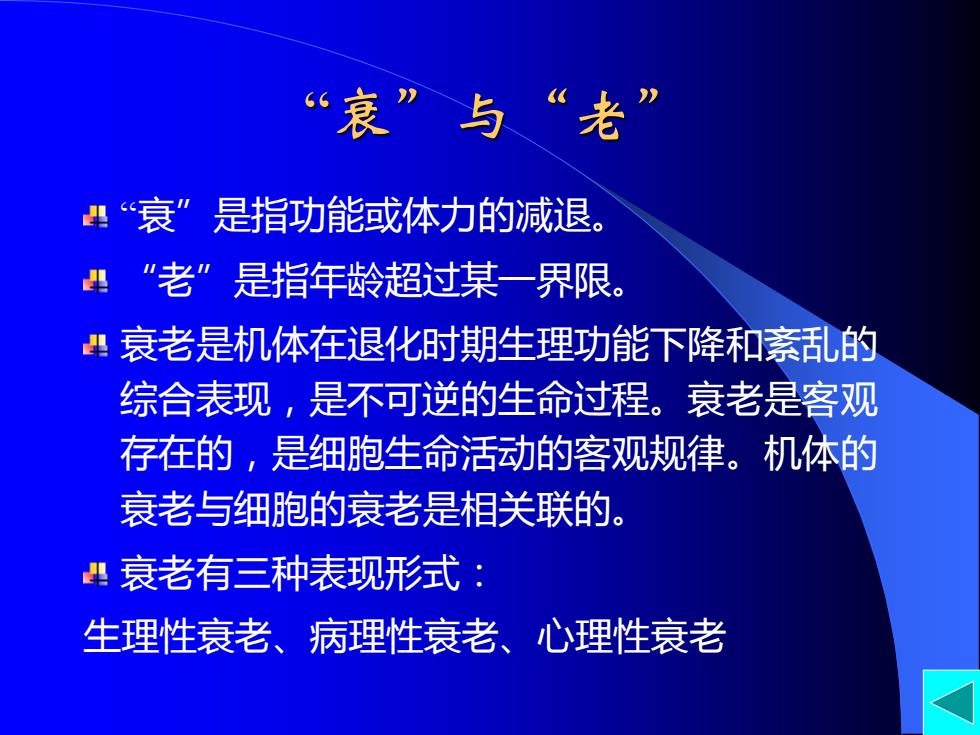 “衰”与“老”

“衰”是指功能或体力的减退。

“老”是指年龄超过某一界限。

衰老是机体在退化时期生理功能下降和紊乱的综合表现，是不可逆的生命过程。衰老是客观存在的，是细胞生命活动的客观规律。机体的衰老与细胞的衰老是相关联的。

衰老有三种表现形式：

生理性衰老、病理性衰老、心理性衰老